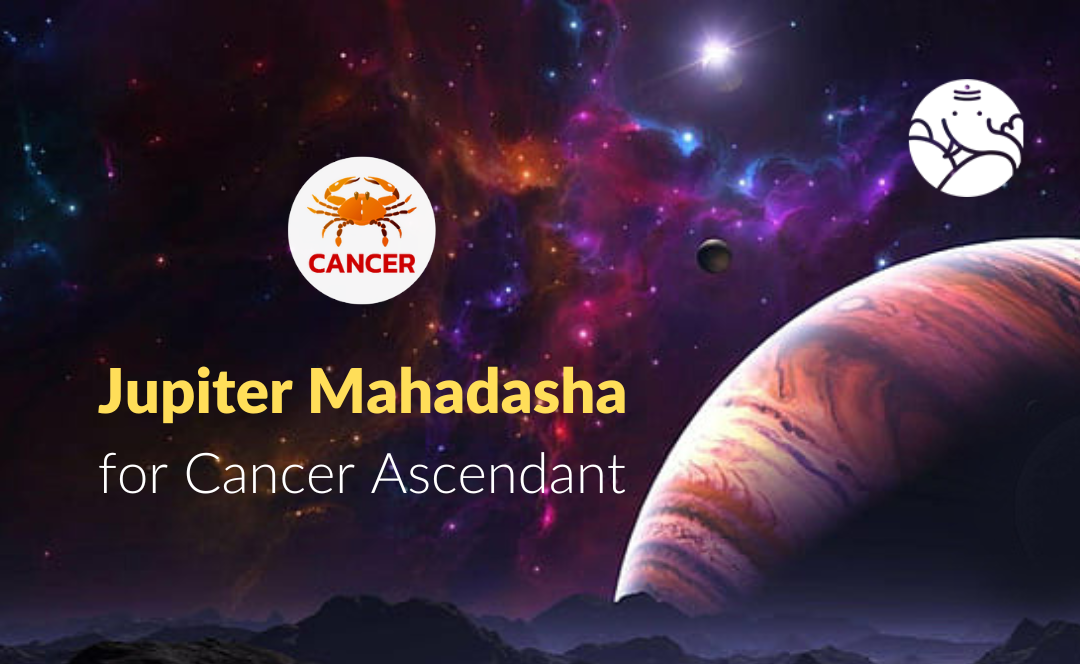 CANCER

Jupiter Mahadasha
for Cancer Ascendant